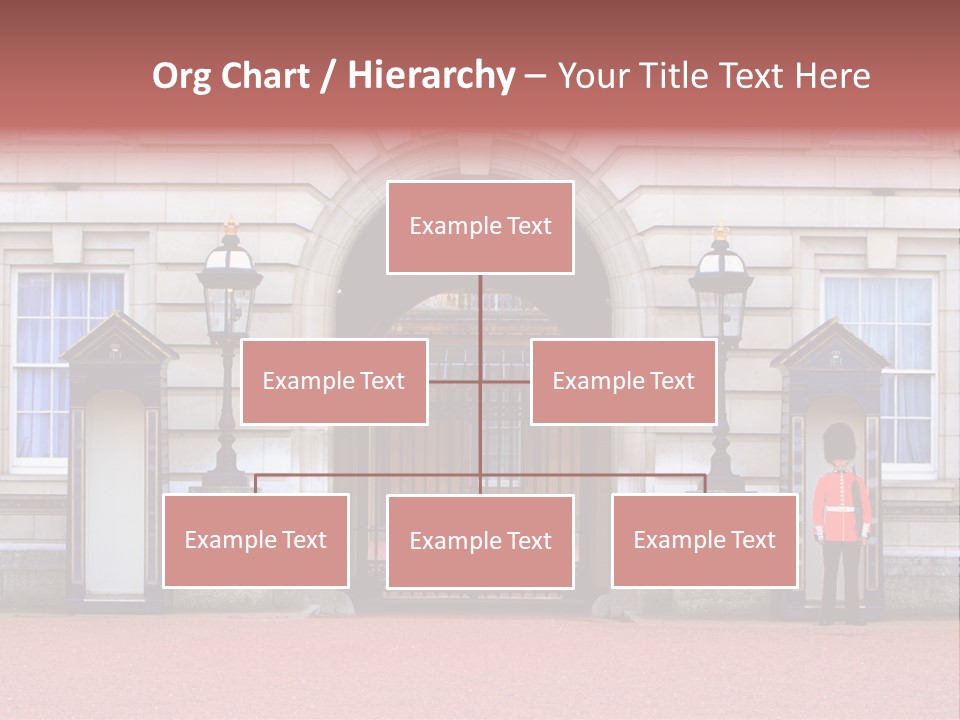 Org Chart / Hierarchy – Your Title Text Here

Example Text

Example Text

Example Text

Example Text

Example Text

Example Text